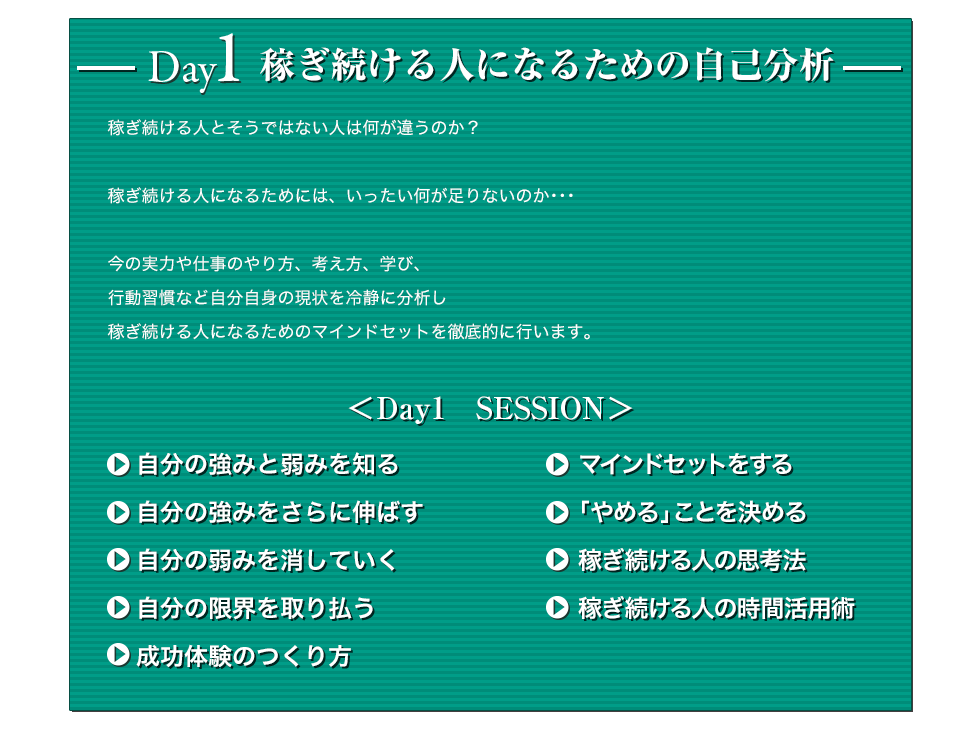 — Day1 稼ぎ続ける人になるための自己分析 —

稼ぎ続ける人とそうではない人は何が違うのか？

稼ぎ続ける人になるためには、いったい何が足りないのか･･･

今の実力や仕事のやり方、考え方、学び、
行動習慣など自分自身の現状を冷静に分析し
稼ぎ続ける人になるためのマインドセットを徹底的に行います。

＜Day1　SESSION＞

自分の強みと弱みを知る
自分の強みをさらに伸ばす
自分の弱みを消していく
自分の限界を取り払う
成功体験のつくり方

マインドセットをする
「やめる」ことを決める
稼ぎ続ける人の思考法
稼ぎ続ける人の時間活用術